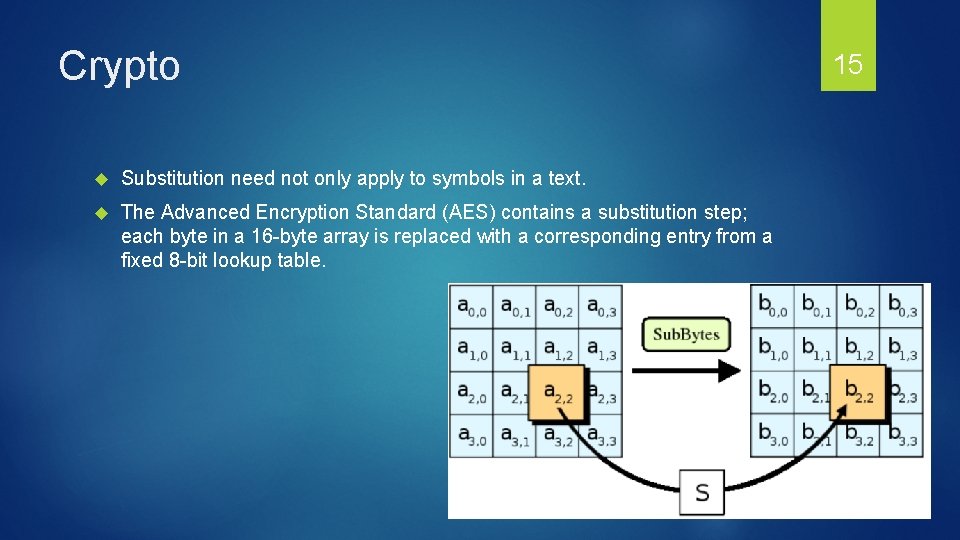 Crypto

15

Substitution need not only apply to symbols in a text.

The Advanced Encryption Standard (AES) contains a substitution step; each byte in a 16-byte array is replaced with a corresponding entry from a fixed 8-bit lookup table.

| $a_{0,0}$ | $a_{0,1}$ | $a_{0,2}$ | $a_{0,3}$ |
|---|---|---|---|
| $a_{1,0}$ | $a_{1,1}$ | $a_{1,2}$ | $a_{1,3}$ |
| $a_{2,0}$ | $a_{2,1}$ | $a_{2,2}$ | $a_{2,3}$ |
| $a_{3,0}$ | $a_{3,1}$ | $a_{3,2}$ | $a_{3,3}$ |

SubBytes

| $b_{0,0}$ | $b_{0,1}$ | $b_{0,2}$ | $b_{0,3}$ |
|---|---|---|---|
| $b_{1,0}$ | $b_{1,1}$ | $b_{1,2}$ | $b_{1,3}$ |
| $b_{2,0}$ | $b_{2,1}$ | $b_{2,2}$ | $b_{2,3}$ |
| $b_{3,0}$ | $b_{3,1}$ | $b_{3,2}$ | $b_{3,3}$ |

S